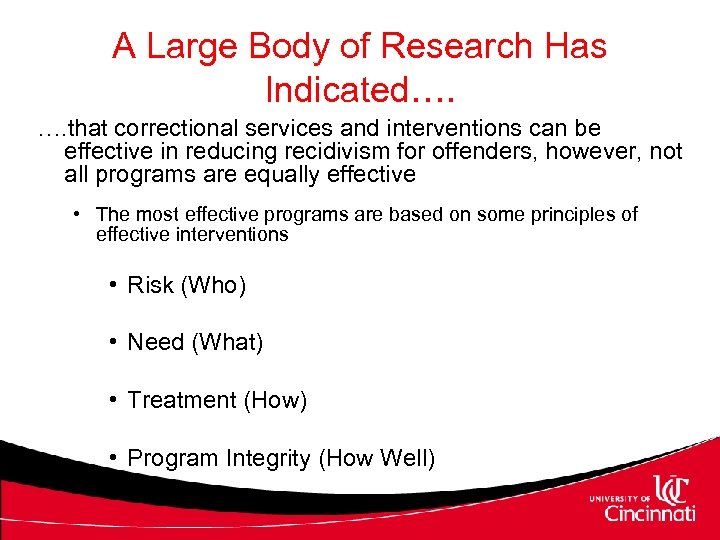 A Large Body of Research Has Indicated….

….that correctional services and interventions can be effective in reducing recidivism for offenders, however, not all programs are equally effective

• The most effective programs are based on some principles of effective interventions

• Risk (Who)

• Need (What)

• Treatment (How)

• Program Integrity (How Well)

UNIVERSITY OF UC Cincinnati